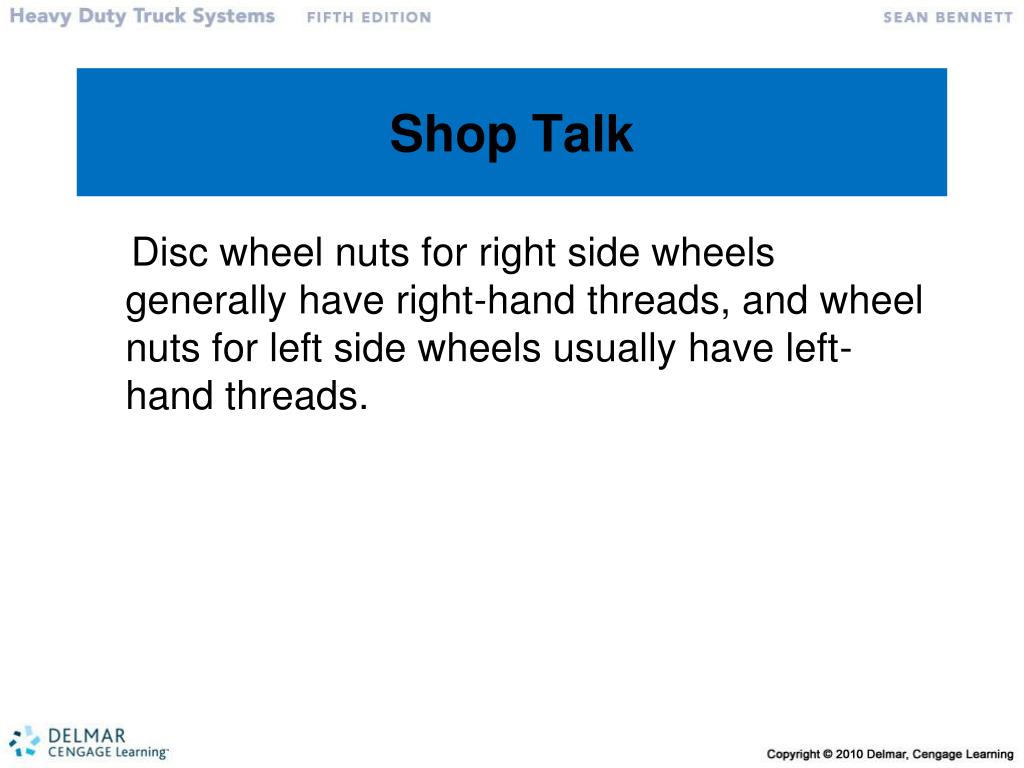 Heavy Duty Truck Systems FIFTH EDITION SEAN BENNETT

Shop Talk

Disc wheel nuts for right side wheels generally have right-hand threads, and wheel nuts for left side wheels usually have left-hand threads.

DELMAR CENGAGE Learning

Copyright © 2010 Delmar, Cengage Learning